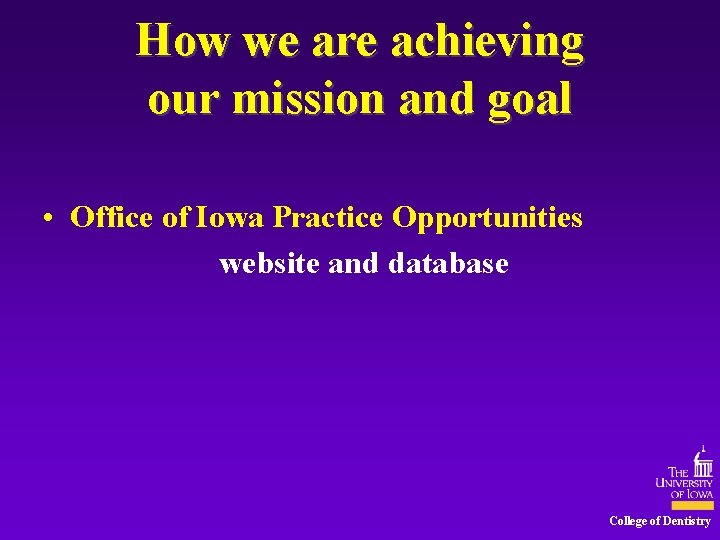 How we are achieving our mission and goal

• Office of Iowa Practice Opportunities

website and database

THE UNIVERSITY OF IOWA

College of Dentistry